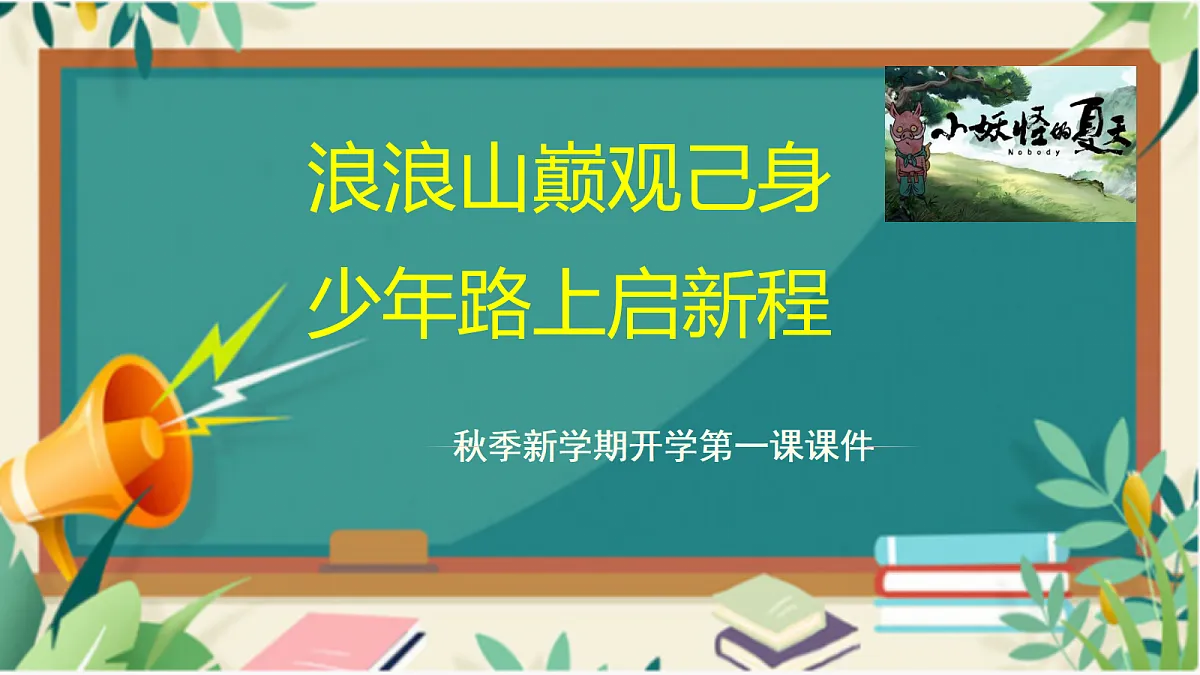 小妖怪的夏天
Nobody

浪浪山巅观己身
少年路上启新程

秋季新学期开学第一课课件